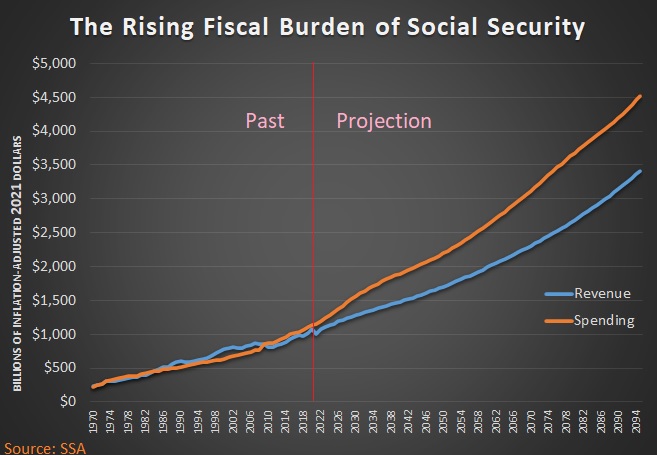 The Rising Fiscal Burden of Social Security

BILLIONS OF INFLATION-ADJUSTED 2021 DOLLARS

$5,000
$4,500
$4,000
$3,500
$3,000
$2,500
$2,000
$1,500
$1,000
$500
$0

Past

Projection

Revenue
Spending

1970 1974 1978 1982 1986 1990 1994 1998 2002 2006 2010 2014 2018 2022 2026 2030 2034 2038 2042 2046 2050 2054 2058 2062 2066 2070 2074 2078 2082 2086 2090 2094

Source: SSA